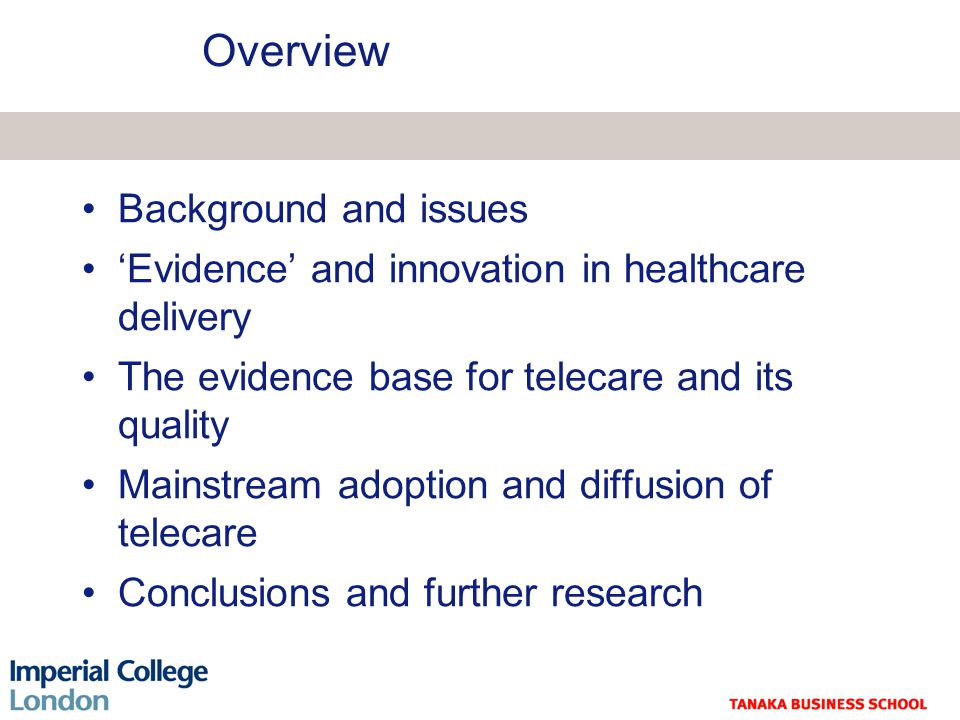 Overview

• Background and issues
• ‘Evidence’ and innovation in healthcare delivery
• The evidence base for telecare and its quality
• Mainstream adoption and diffusion of telecare
• Conclusions and further research

Imperial College London

TANAKA BUSINESS SCHOOL